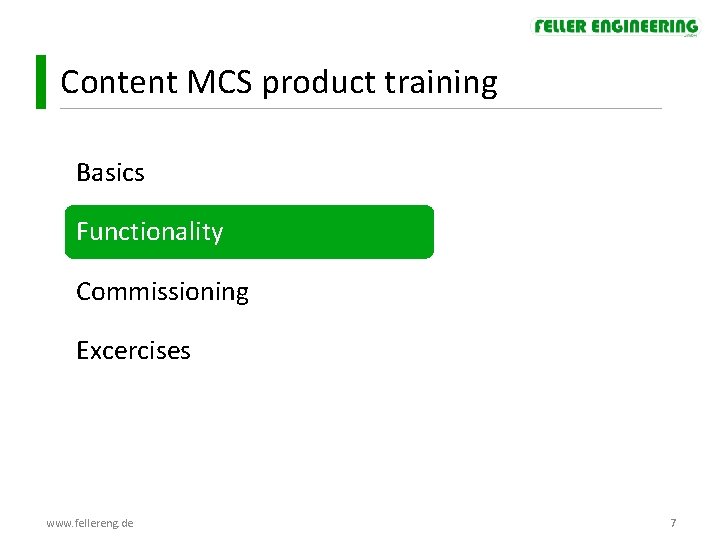 FELLER ENGINEERING GmbH

Content MCS product training

Basics

Functionality

Commissioning

Excercises

www.fellereng.de

7